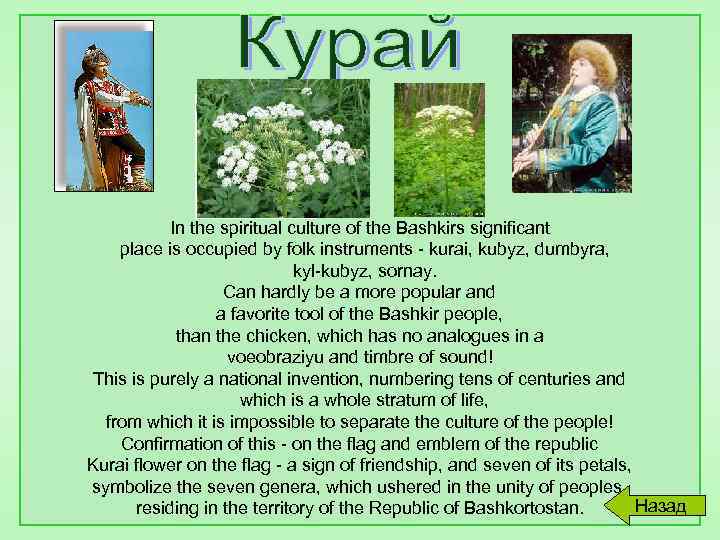 Курай

In the spiritual culture of the Bashkirs significant place is occupied by folk instruments - kurai, kubyz, dumbyra, kyl-kubyz, sornay.
Can hardly be a more popular and a favorite tool of the Bashkir people, than the chicken, which has no analogues in a voeobraziyu and timbre of sound!
This is purely a national invention, numbering tens of centuries and which is a whole stratum of life, from which it is impossible to separate the culture of the people!
Confirmation of this - on the flag and emblem of the republic
Kurai flower on the flag - a sign of friendship, and seven of its petals, symbolize the seven genera, which ushered in the unity of peoples residing in the territory of the Republic of Bashkortostan.

Назад